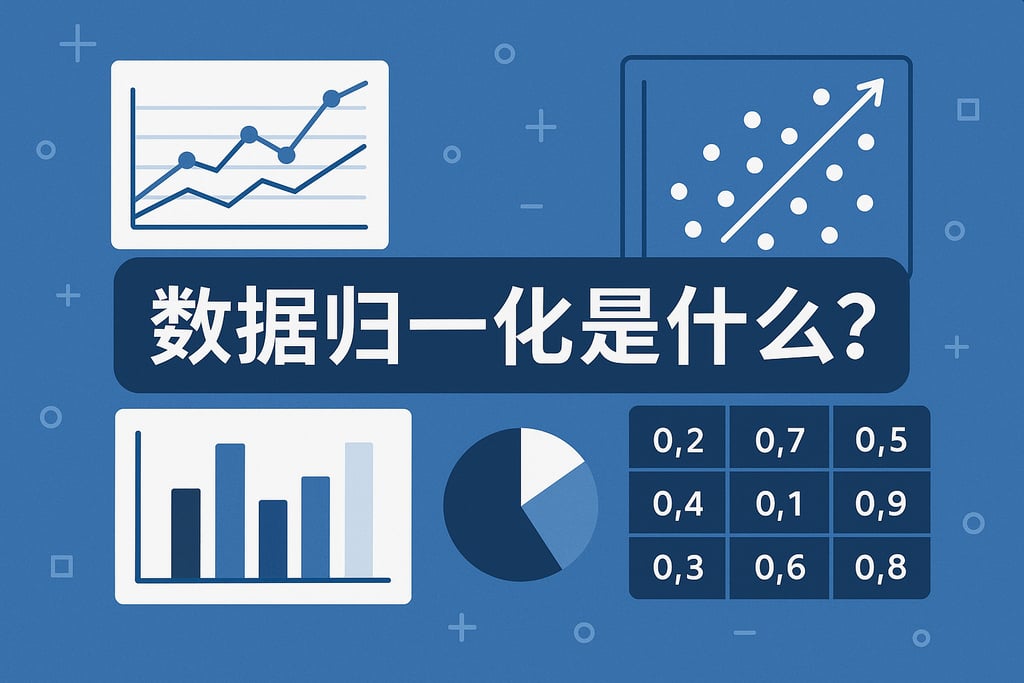 数据归一化是什么?

| 0,2 | 0,7 | 0,5 |
|---|---|---|
| 0,4 | 0,1 | 0,9 |
| 0,3 | 0,6 | 0,8 |